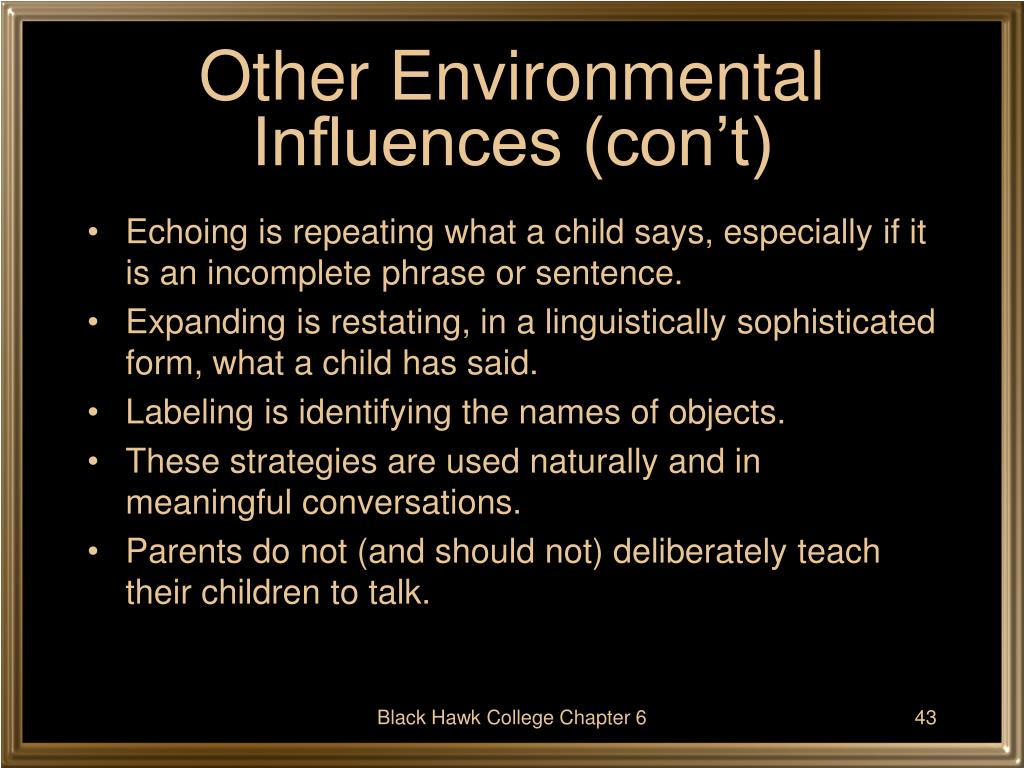 Other Environmental Influences (con’t)

• Echoing is repeating what a child says, especially if it is an incomplete phrase or sentence.
• Expanding is restating, in a linguistically sophisticated form, what a child has said.
• Labeling is identifying the names of objects.
• These strategies are used naturally and in meaningful conversations.
• Parents do not (and should not) deliberately teach their children to talk.

Black Hawk College Chapter 6

43